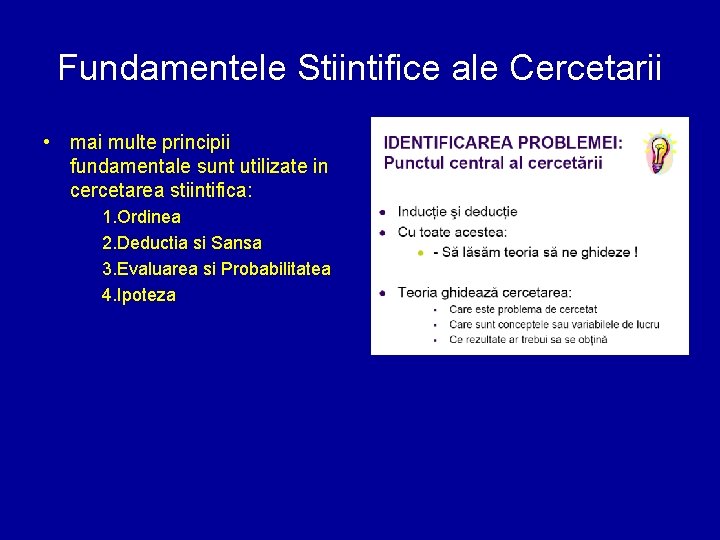 Fundamentele Stiintifice ale Cercetarii

• mai multe principii fundamentale sunt utilizate in cercetarea stiintifica:
1.Ordinea
2.Deductia si Sansa
3.Evaluarea si Probabilitatea
4.Ipoteza

IDENTIFICAREA PROBLEMEI:
Punctul central al cercetării

• Inducție și deducție
• Cu toate acestea:
• - Să lăsăm teoria să ne ghideze !

• Teoria ghidează cercetarea:
• Care este problema de cercetat
• Care sunt conceptele sau variabilele de lucru
• Ce rezultate ar trebui sa se obțină